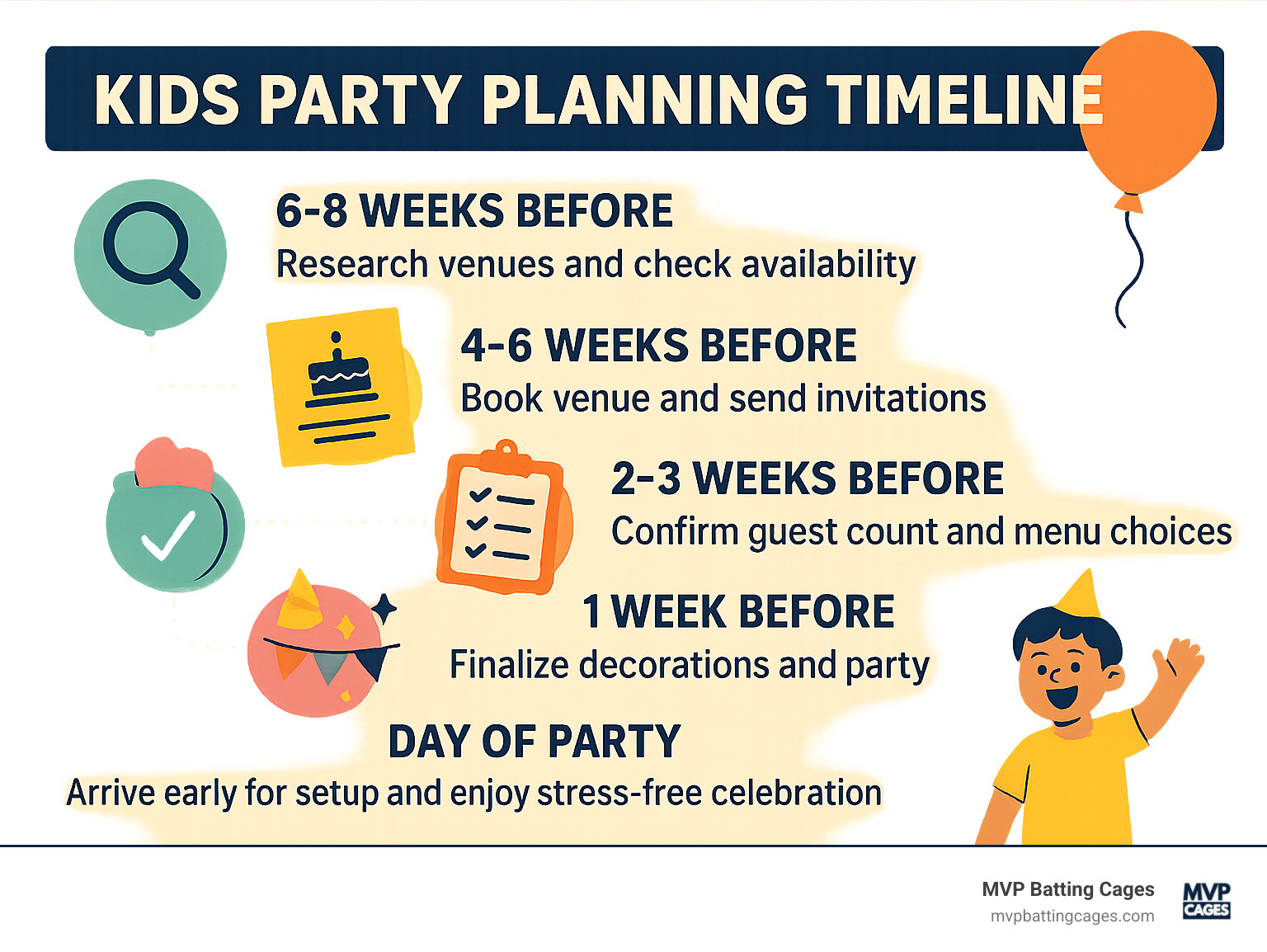 KIDS PARTY PLANNING TIMELINE

6-8 WEEKS BEFORE
Research venues and check availability

4-6 WEEKS BEFORE
Book venue and send invitations

2-3 WEEKS BEFORE
Confirm guest count and menu choices

1 WEEK BEFORE
Finalize decorations and party

DAY OF PARTY
Arrive early for setup and enjoy stress-free celebration

MVP Batting Cages
mvpbattingcages.com

MVP CAGES